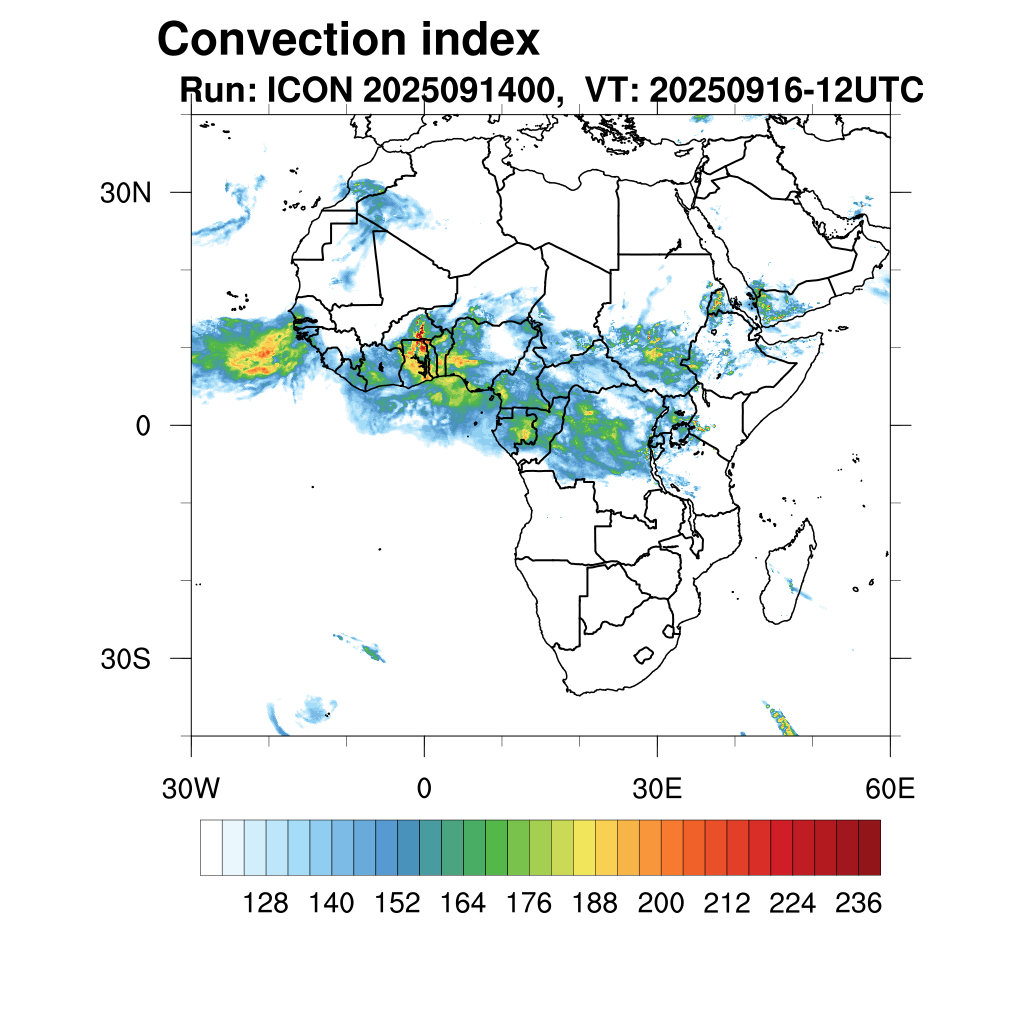 Convection index
Run: ICON 2025091400, VT: 20250916-12UTC

30N
0
30S

30W
0
30E
60E

128 140 152 164 176 188 200 212 224 236